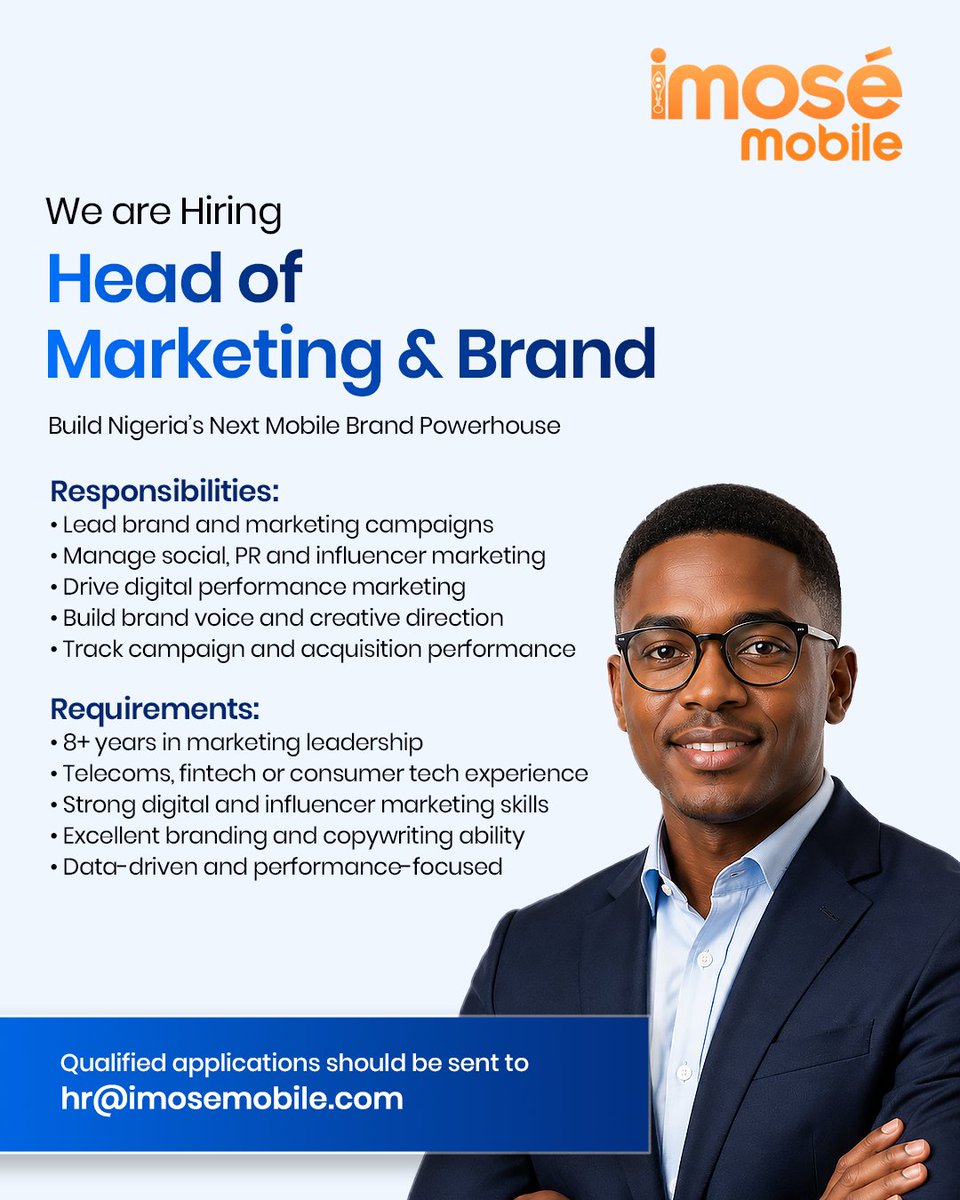 imosé mobile

We are Hiring

Head of Marketing & Brand

Build Nigeria's Next Mobile Brand Powerhouse

Responsibilities:
• Lead brand and marketing campaigns
• Manage social, PR and influencer marketing
• Drive digital performance marketing
• Build brand voice and creative direction
• Track campaign and acquisition performance

Requirements:
• 8+ years in marketing leadership
• Telecoms, fintech or consumer tech experience
• Strong digital and influencer marketing skills
• Excellent branding and copywriting ability
• Data-driven and performance-focused

Qualified applications should be sent to
hr@imosemobile.com